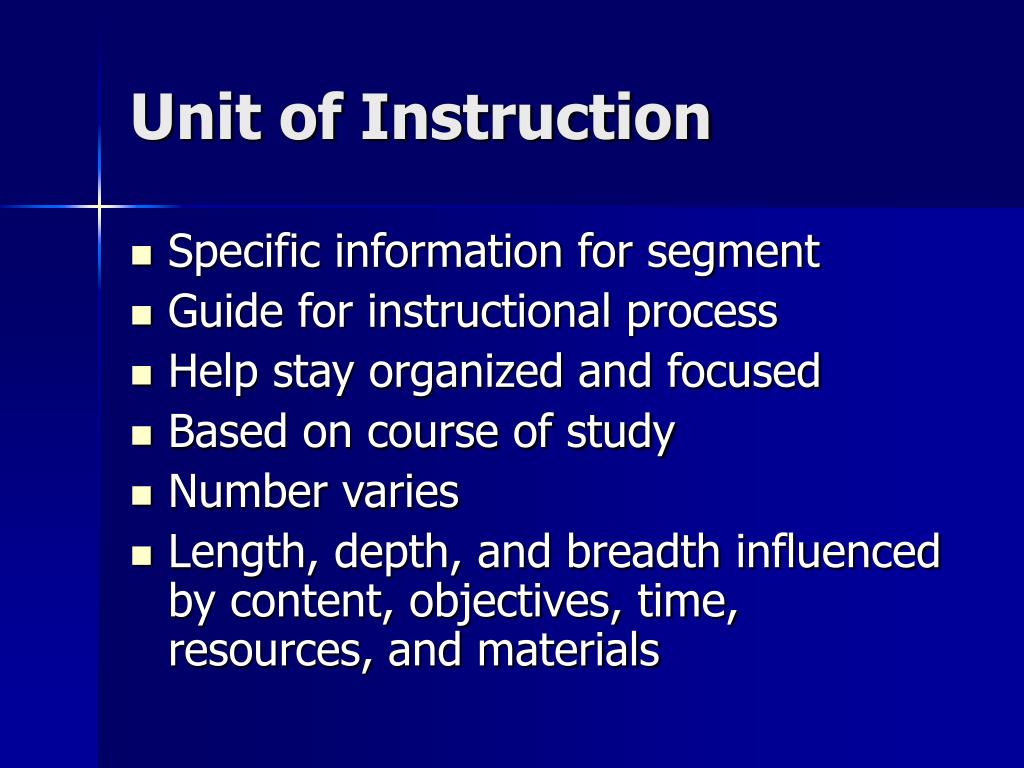 Unit of Instruction

- Specific information for segment
- Guide for instructional process
- Help stay organized and focused
- Based on course of study
- Number varies
- Length, depth, and breadth influenced by content, objectives, time, resources, and materials